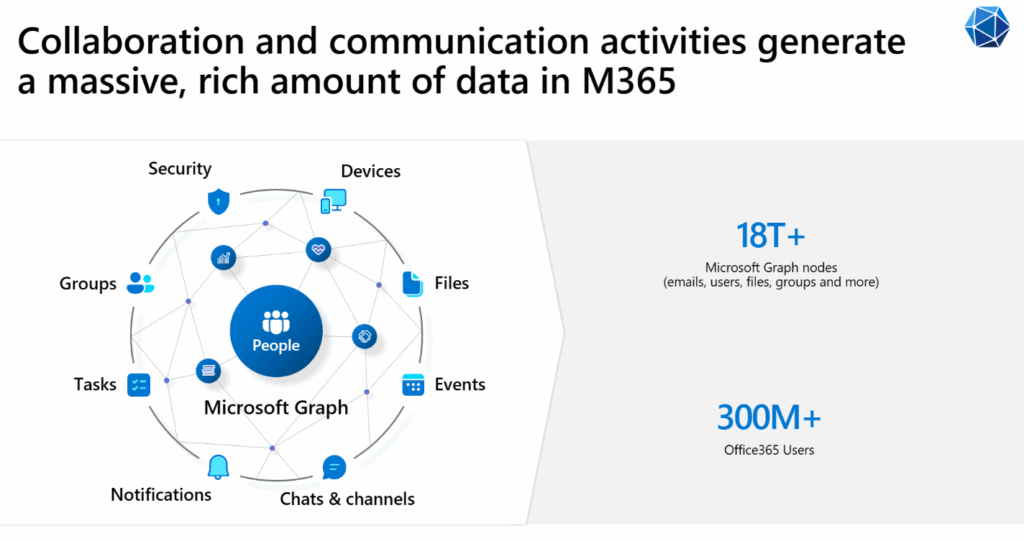 Collaboration and communication activities generate a massive, rich amount of data in M365

Security

Devices

Groups

Files

People

Tasks

Events

Microsoft Graph

Notifications

Chats & channels

18T+

Microsoft Graph nodes (emails, users, files, groups and more)

300M+

Office365 Users